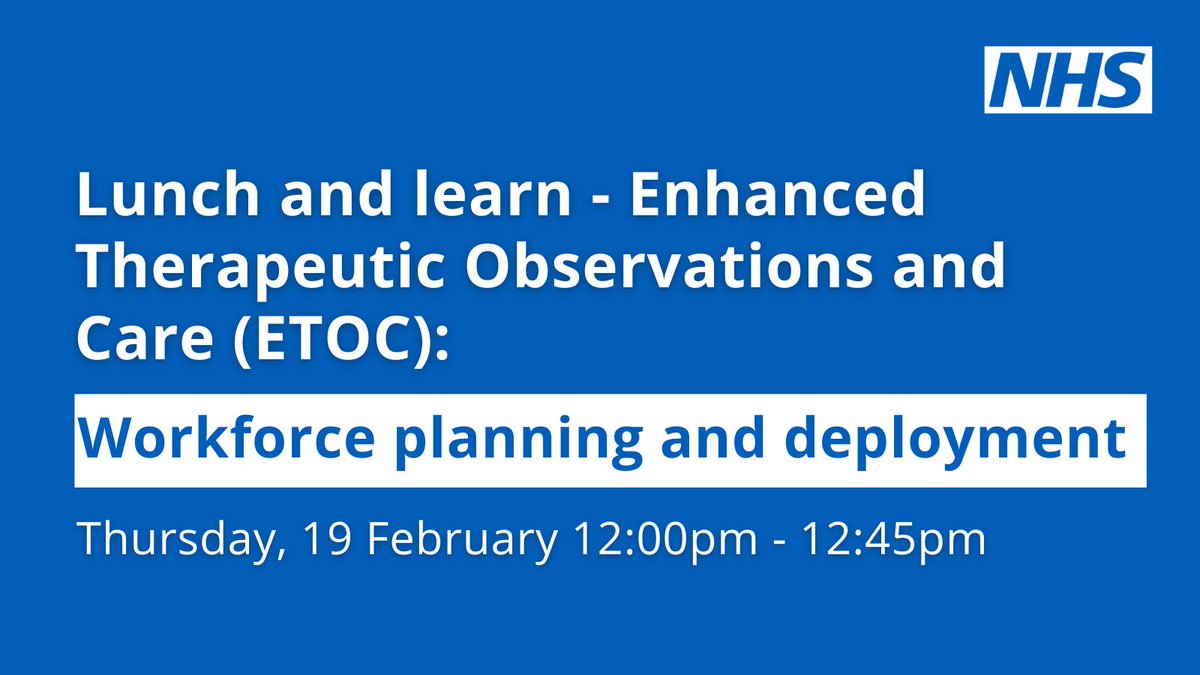 NHS

Lunch and learn - Enhanced Therapeutic Observations and Care (ETOC):

Workforce planning and deployment

Thursday, 19 February 12:00pm - 12:45pm